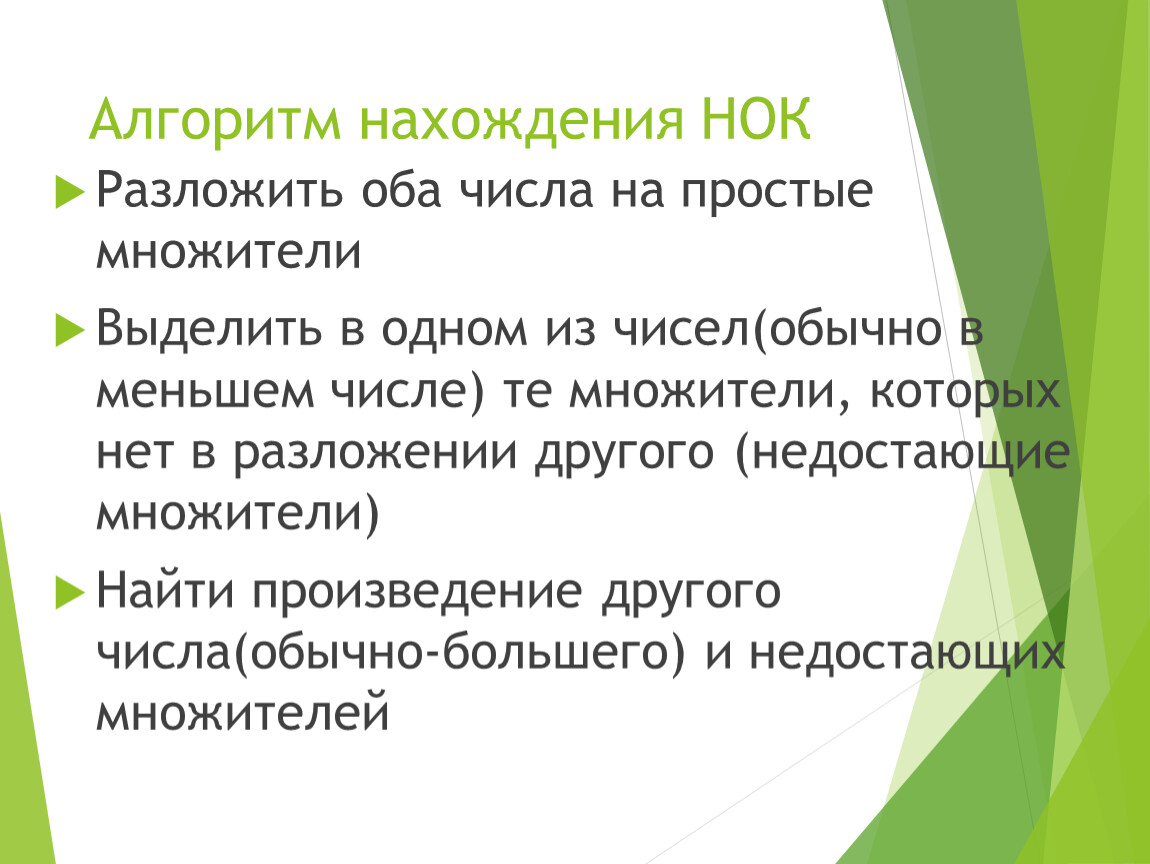 Алгоритм нахождения НОК

Разложить оба числа на простые множители

Выделить в одном из чисел(обычно в меньшем числе) те множители, которых нет в разложении другого (недостающие множители)

Найти произведение другого числа(обычно-большего) и недостающих множителей